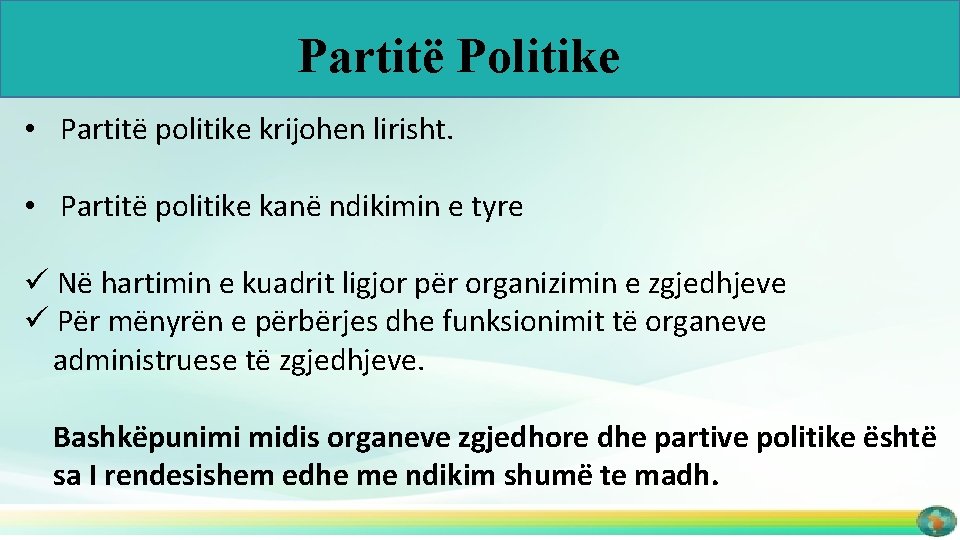 Partitë Politike

• Partitë politike krijohen lirisht.

• Partitë politike kanë ndikimin e tyre

✓ Në hartimin e kuadrit ligjor për organizimin e zgjedhjeve
✓ Për mënyrën e përbërjes dhe funksionimit të organeve administruese të zgjedhjeve.

Bashkëpunimi midis organeve zgjedhore dhe partive politike është sa I rendesishem edhe me ndikim shumë te madh.